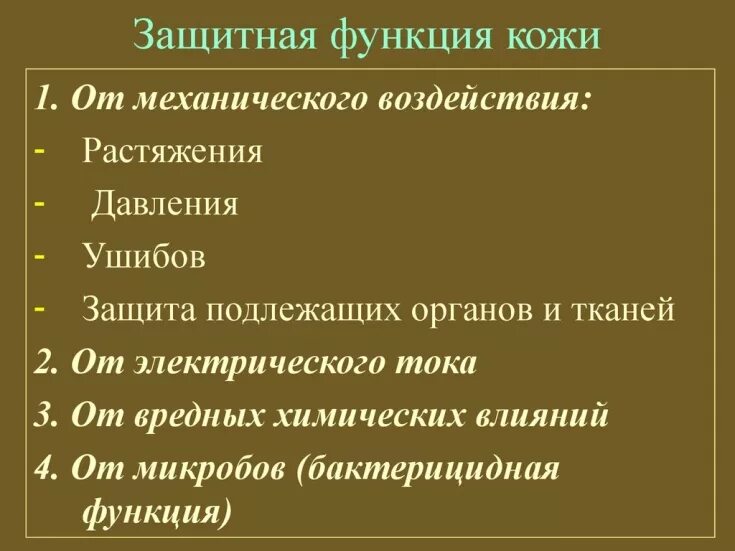 Защитная функция кожи

1. От механического воздействия:
- Растяжения
- Давления
- Ушибов
- Защита подлежащих органов и тканей
2. От электрического тока
3. От вредных химических влияний
4. От микробов (бактерицидная функция)